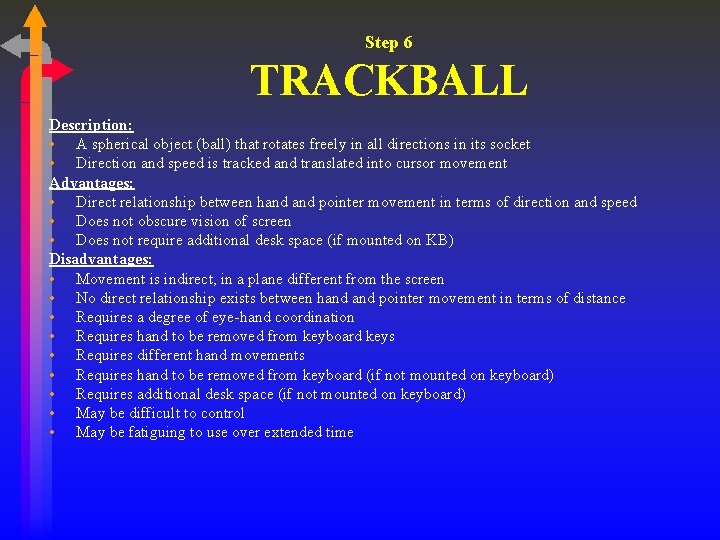 Step 6

TRACKBALL

Description:
• A spherical object (ball) that rotates freely in all directions in its socket
• Direction and speed is tracked and translated into cursor movement

Advantages:
• Direct relationship between hand and pointer movement in terms of direction and speed
• Does not obscure vision of screen
• Does not require additional desk space (if mounted on KB)

Disadvantages:
• Movement is indirect, in a plane different from the screen
• No direct relationship exists between hand and pointer movement in terms of distance
• Requires a degree of eye-hand coordination
• Requires hand to be removed from keyboard keys
• Requires different hand movements
• Requires hand to be removed from keyboard (if not mounted on keyboard)
• Requires additional desk space (if not mounted on keyboard)
• May be difficult to control
• May be fatiguing to use over extended time